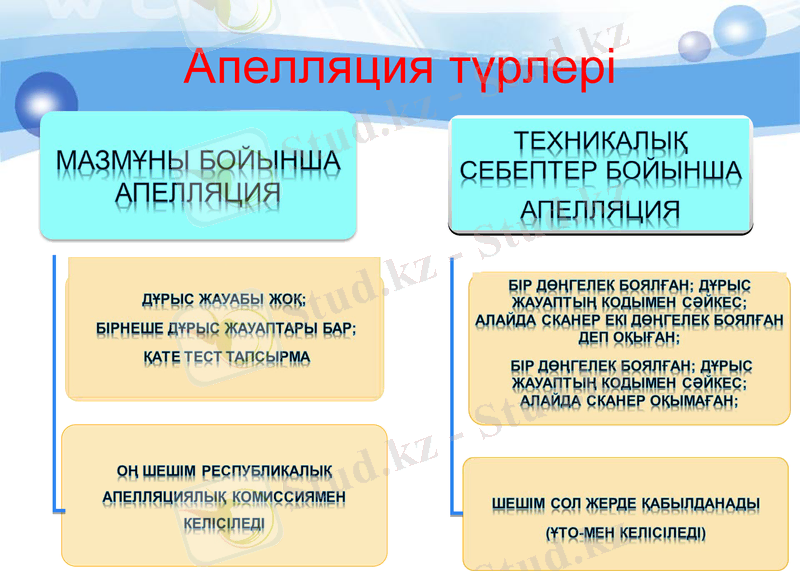 Апелляция түрлері

МАЗМҰНЫ БОЙЫНША АПЕЛЛЯЦИЯ

ДҰРЫС ЖАУАБЫ ЖОҚ;
БІРНЕШЕ ДҰРЫС ЖАУАПТАРЫ БАР;
ҚАТЕ ТЕСТ ТАПСЫРМА

ОҢ ШЕШІМ РЕСПУБЛИКАЛЫҚ АПЕЛЛЯЦИЯЛЫҚ КОМИССИЯМЕН КЕЛІСІЛЕДІ

ТЕХНИКАЛЫҚ СЕБЕПТЕР БОЙЫНША АПЕЛЛЯЦИЯ

БІР ДӨҢГЕЛЕК БОЯЛҒАН; ДҰРЫС ЖАУАПТЫҢ КОДЫМЕН СӘЙКЕС; АЛАЙДА СКАНЕР ЕКІ ДӨҢГЕЛЕК БОЯЛҒАН ДЕП ОҚЫҒАН;

БІР ДӨҢГЕЛЕК БОЯЛҒАН; ДҰРЫС ЖАУАПТЫҢ КОДЫМЕН СӘЙКЕС; АЛАЙДА СКАНЕР ОҚЫМАҒАН;

ШЕШІМ СОЛ ЖЕРДЕ ҚАБЫЛДАНАДЫ (ҰТО-МЕН КЕЛІСІЛЕДІ)

Stud.kz - Stud.kz